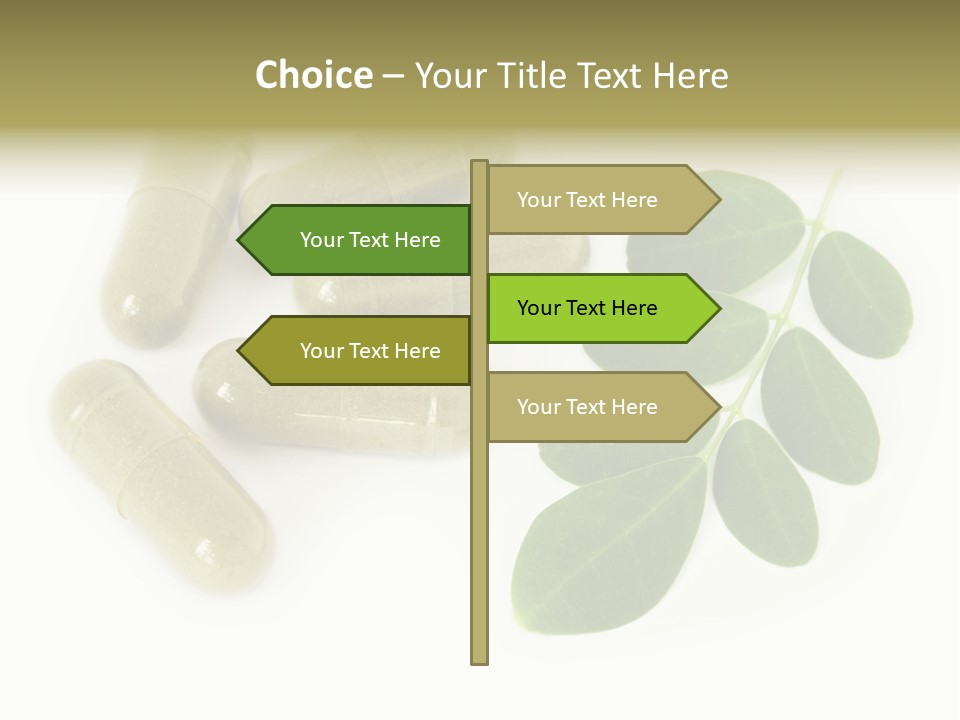 Choice – Your Title Text Here

Your Text Here

Your Text Here

Your Text Here

Your Text Here

Your Text Here